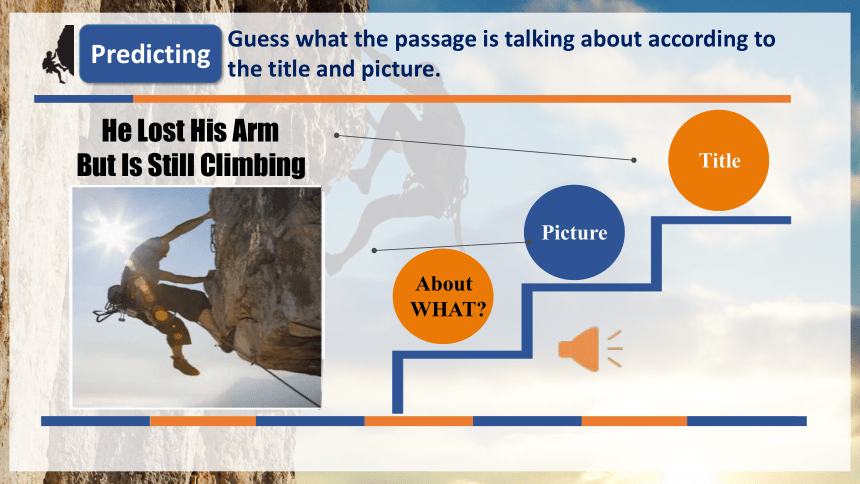 Predicting

Guess what the passage is talking about according to the title and picture.

He Lost His Arm But Is Still Climbing

Title

Picture

About WHAT?